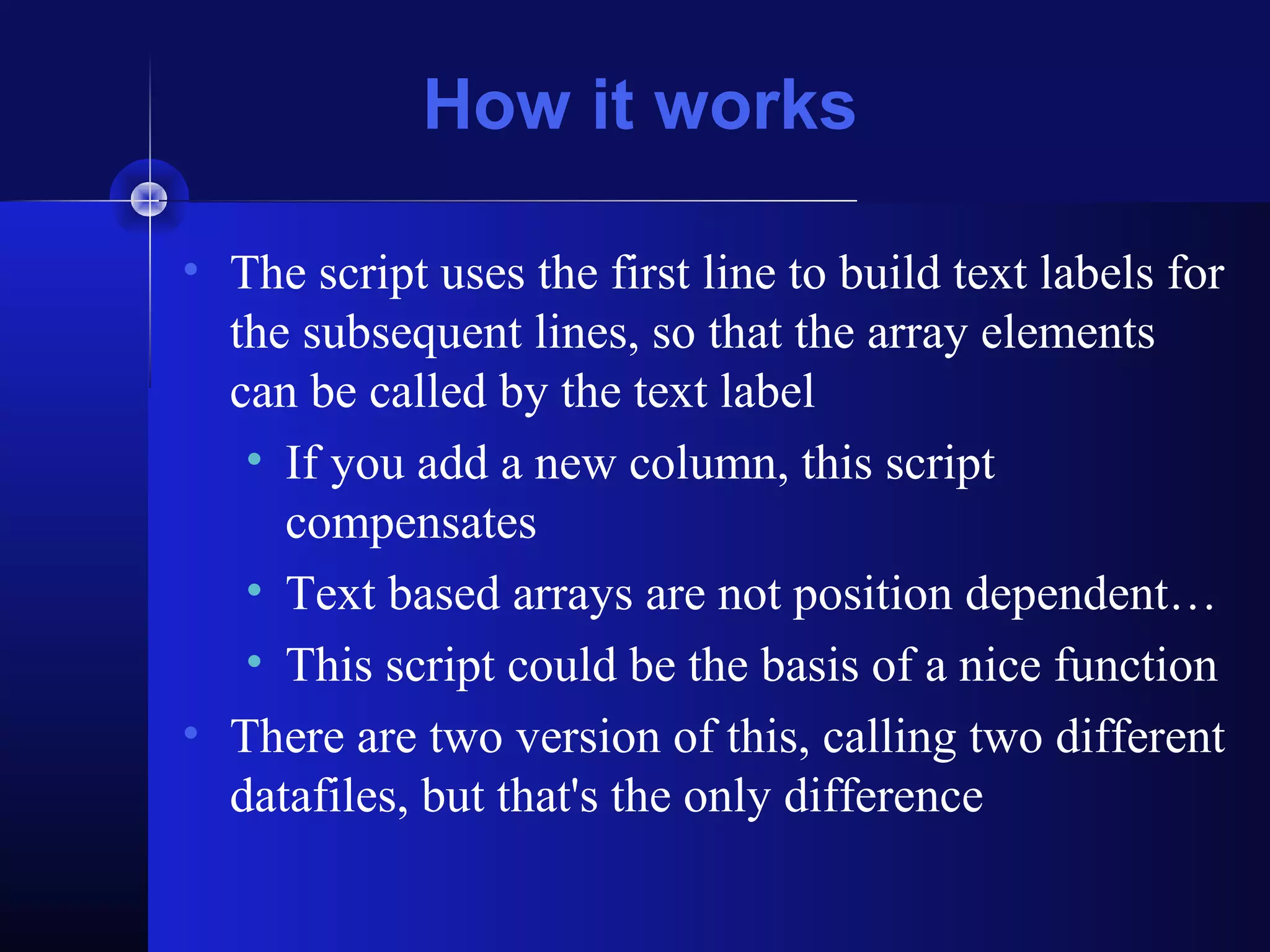 How it works

• The script uses the first line to build text labels for the subsequent lines, so that the array elements can be called by the text label
  • If you add a new column, this script compensates
  • Text based arrays are not position dependent…
  • This script could be the basis of a nice function
• There are two version of this, calling two different datafiles, but that's the only difference